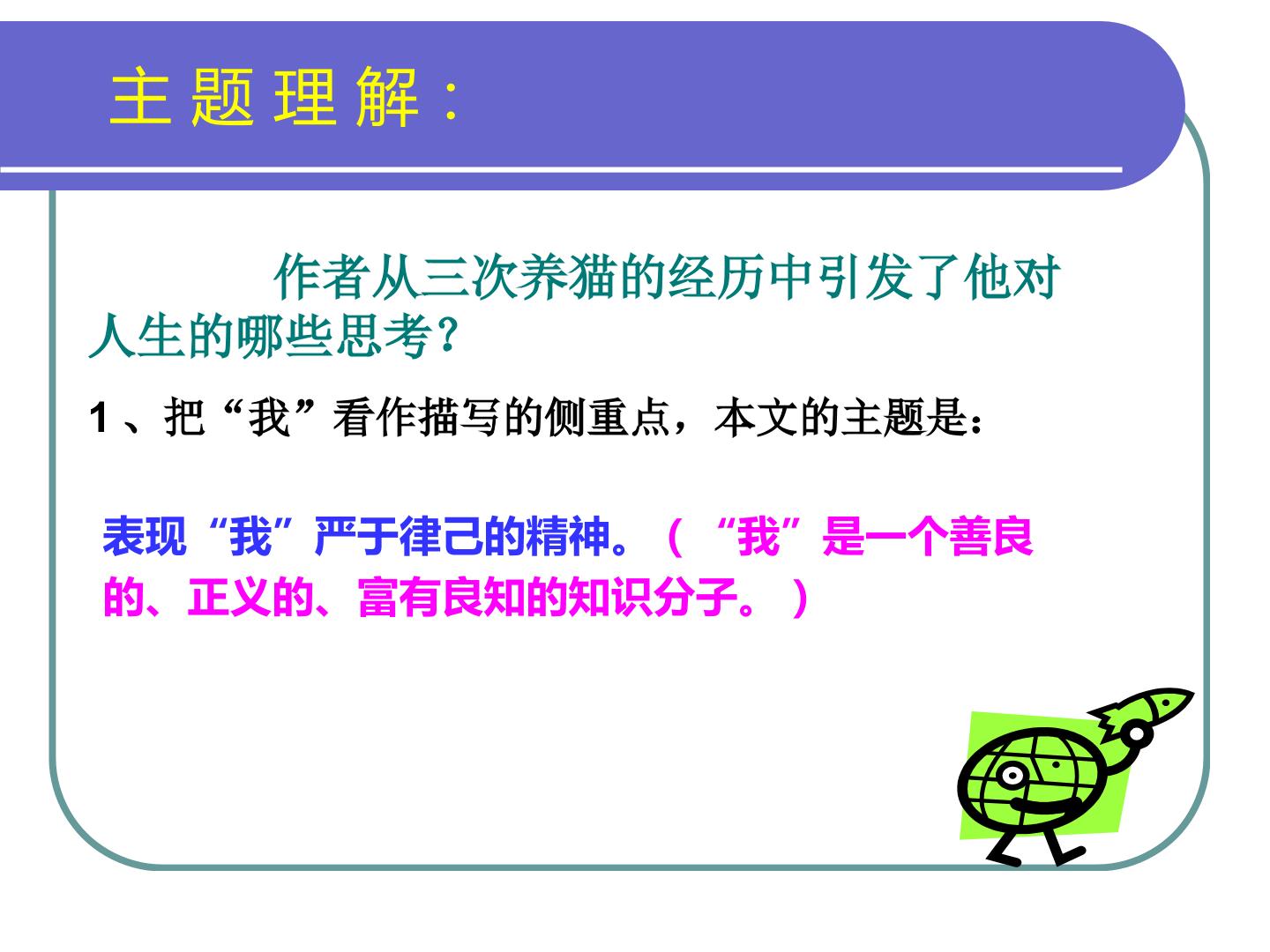 主题理解：

作者从三次养猫的经历中引发了他对人生的哪些思考？

1、把“我”看作描写的侧重点，本文的主题是：

表现“我”严于律己的精神。（“我”是一个善良的、正义的、富有良知的知识分子。）